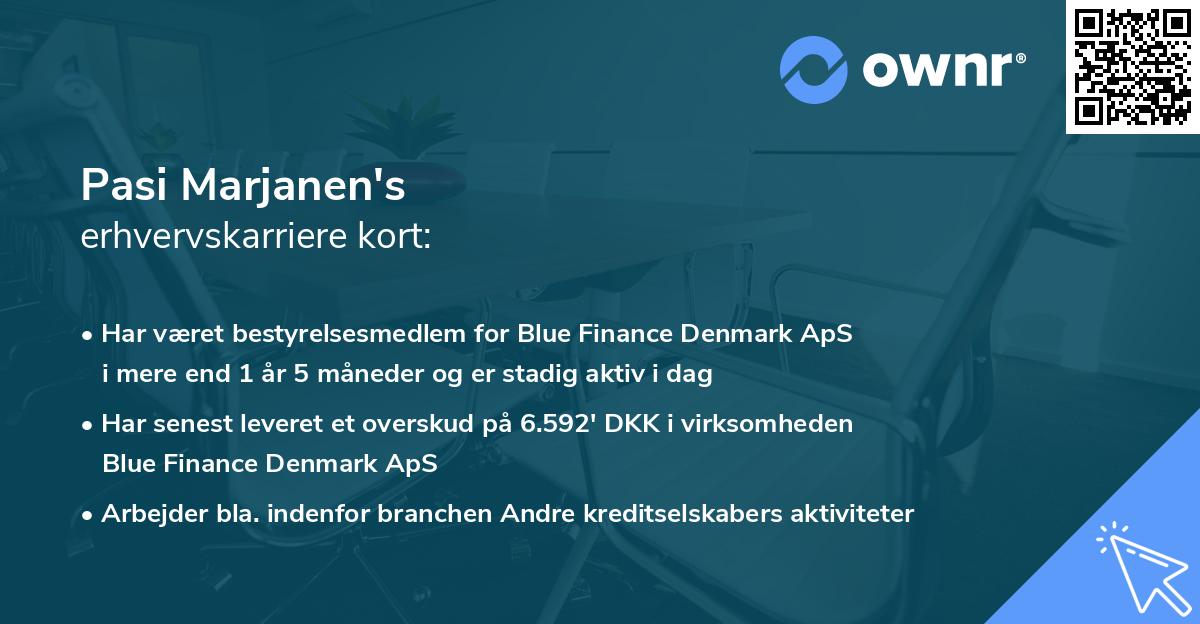 ownr®

Pasi Marjanen's
erhvervskarriere kort:

• Har været bestyrelsesmedlem for Blue Finance Denmark ApS i mere end 1 år 5 måneder og er stadig aktiv i dag

• Har senest leveret et overskud på 6.592' DKK i virksomheden Blue Finance Denmark ApS

• Arbejder bla. indenfor branchen Andre kreditselskabers aktiviteter